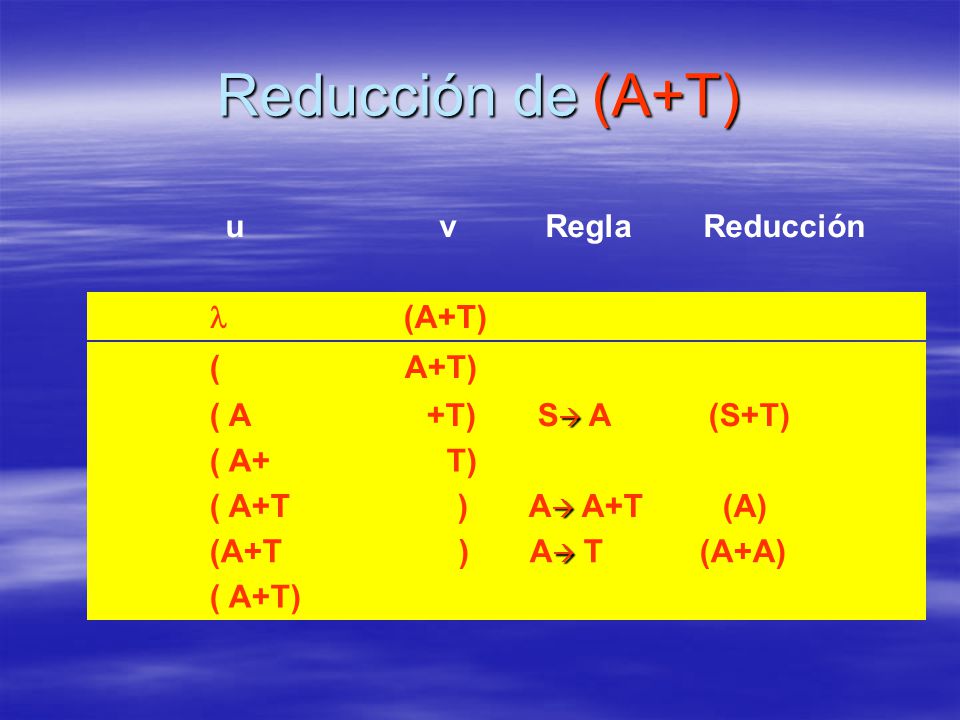 Reducción de (A+T)

| u | v | Regla | Reducción |
|---|---|---|---|
| $\lambda$ | (A+T) | | |
| ( | A+T) | | |
| ( A | +T) | S→ A | (S+T) |
| ( A+ | T) | | |
| ( A+T | ) | A→ A+T | (A) |
| (A+T | ) | A→ T | (A+A) |
| ( A+T) | | | |